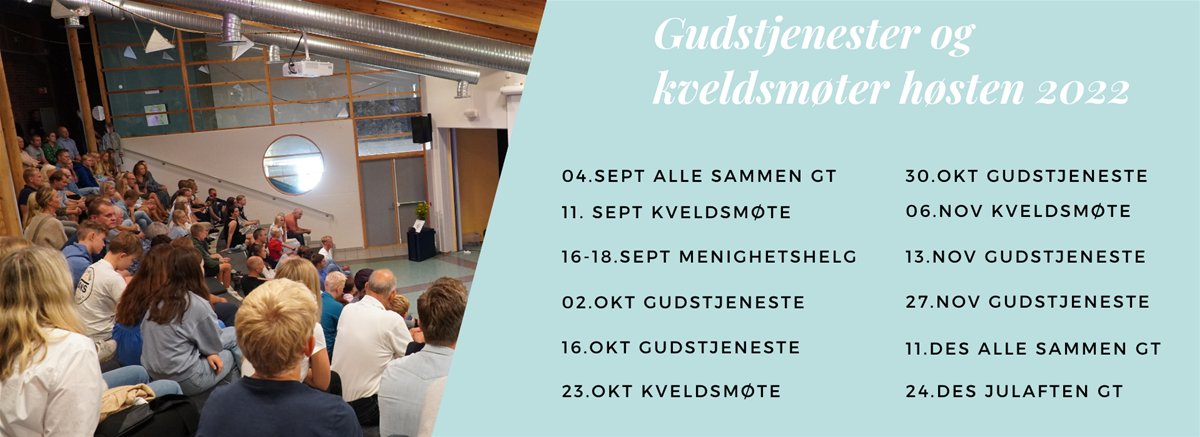 Gudstjenester og kveldsmøter høsten 2022

04.SEPT ALLE SAMMEN GT
11. SEPT KVELDSMØTE
16-18.SEPT MENIGHETSHELG
02.OKT GUDSTJENESTE
16.OKT GUDSTJENESTE
23.OKT KVELDSMØTE

30.OKT GUDSTJENESTE
06.NOV KVELDSMØTE
13.NOV GUDSTJENESTE
27.NOV GUDSTJENESTE
11.DES ALLE SAMMEN GT
24.DES JULAFTEN GT